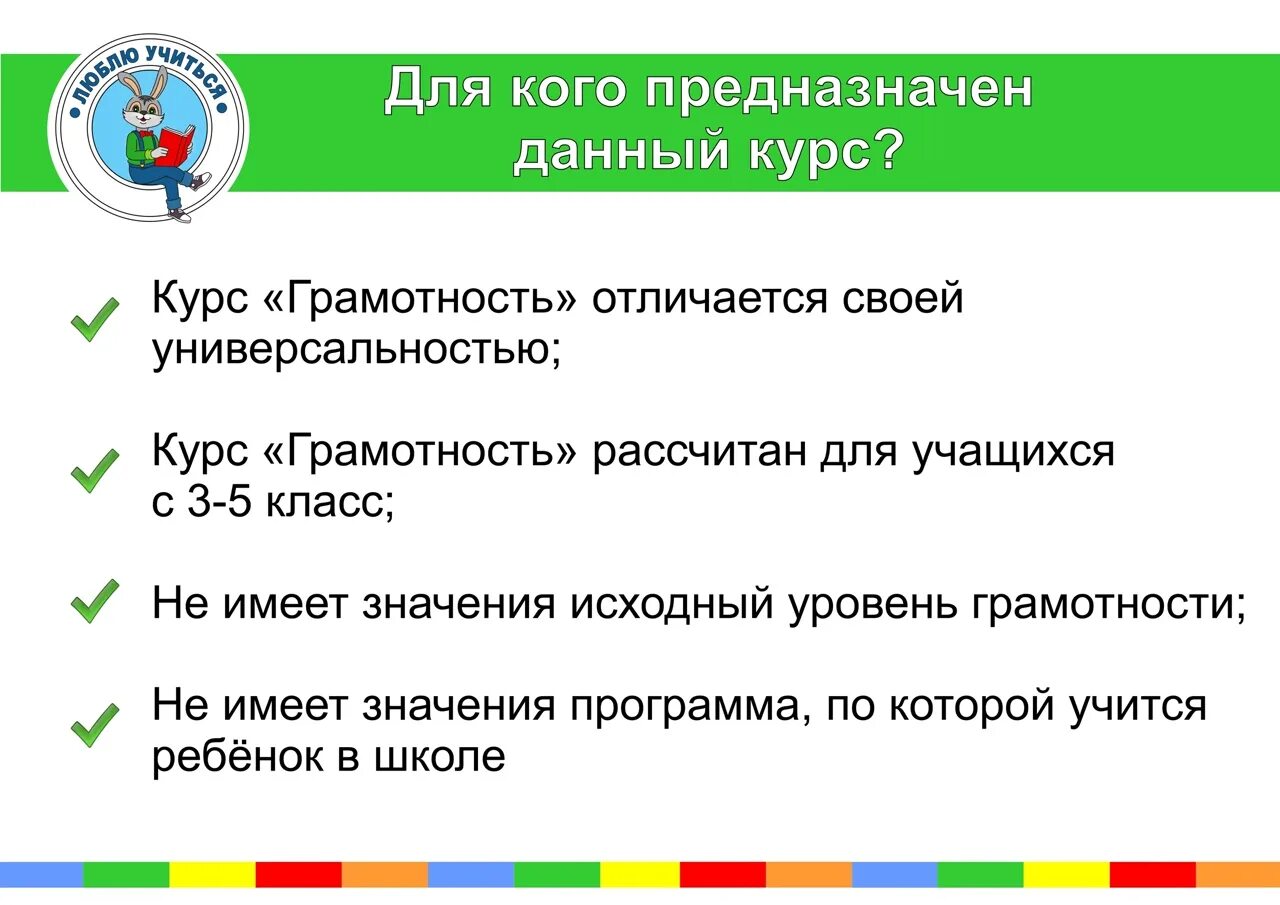 ЛЮБЛЮ УЧИТЬСЯ

Для кого предназначен данный курс?

Курс «Грамотность» отличается своей универсальностью;

Курс «Грамотность» рассчитан для учащихся с 3-5 класс;

Не имеет значения исходный уровень грамотности;

Не имеет значения программа, по которой учится ребёнок в школе